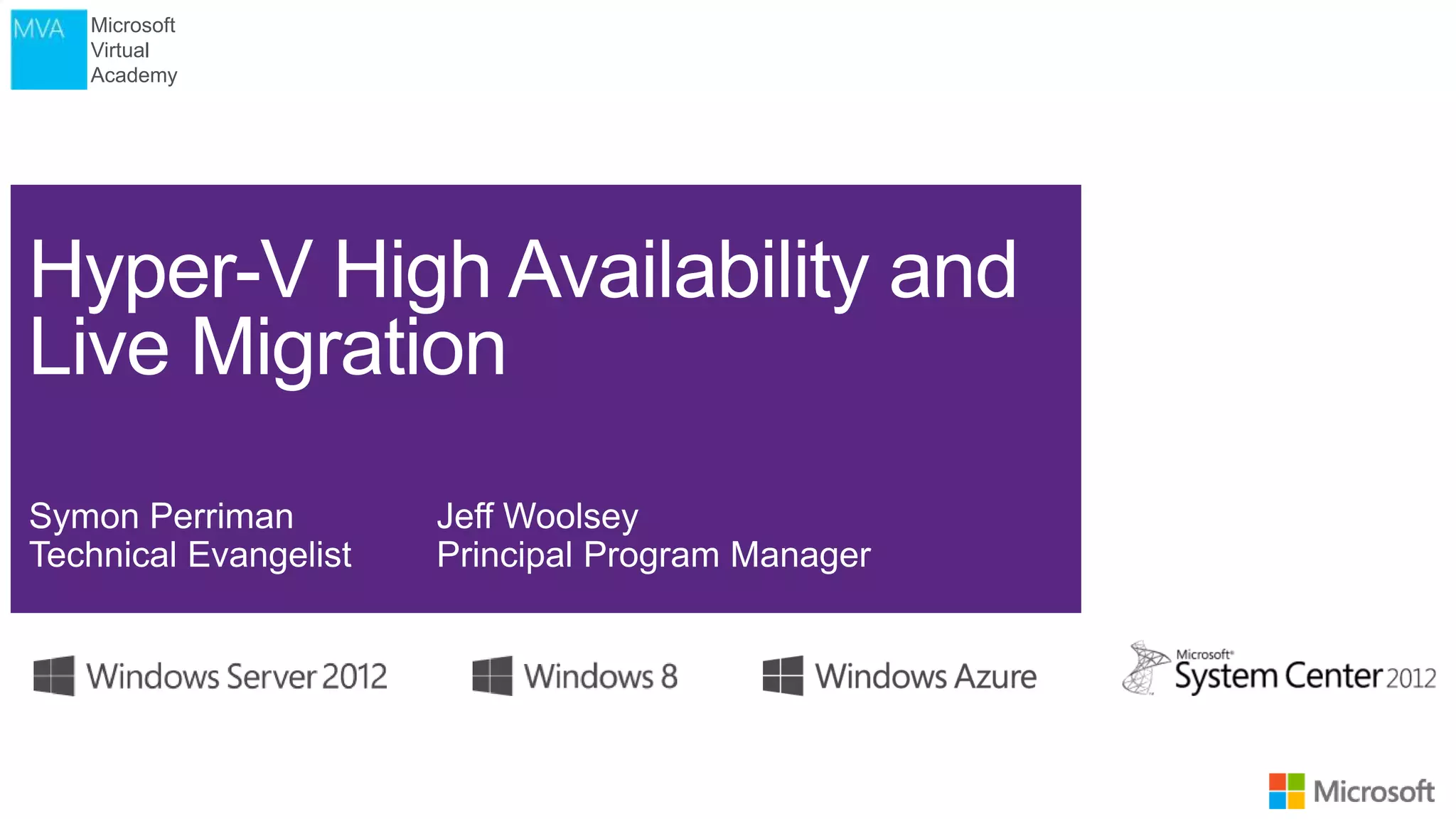 MVA Microsoft Virtual Academy

Hyper-V High Availability and Live Migration

Symon Perriman
Technical Evangelist

Jeff Woolsey
Principal Program Manager

Windows Server 2012

Windows 8

Windows Azure

Microsoft® System Center 2012

Microsoft